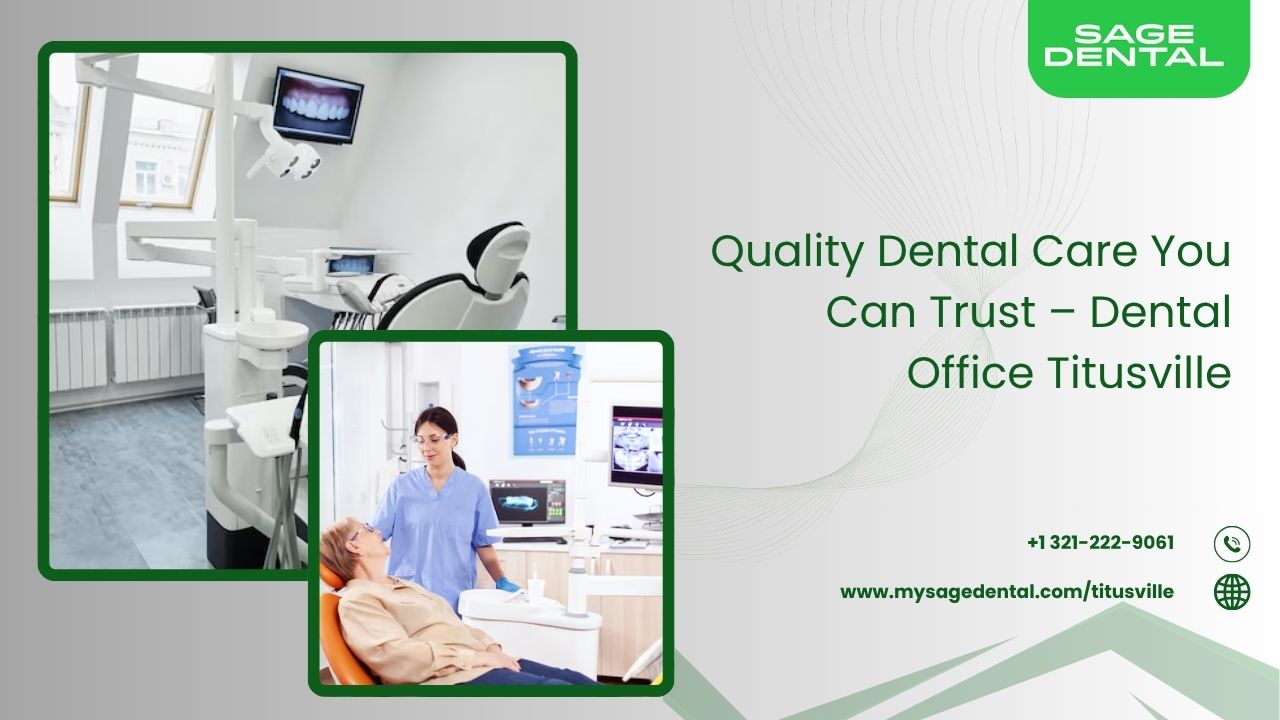 SAGE
DENTAL

Quality Dental Care You Can Trust – Dental Office Titusville

+1 321-222-9061

www.mysagedental.com/titusville